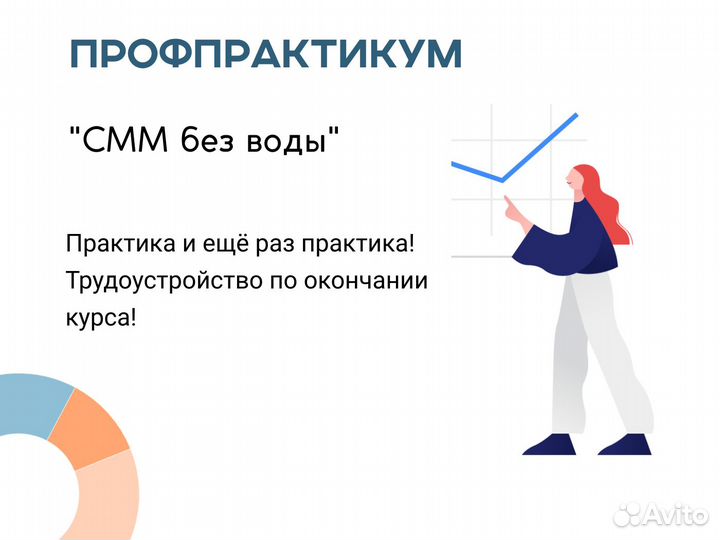 ПРОФПРАКТИКУМ

"СММ без воды"

Практика и ещё раз практика! Трудоустройство по окончании курса!

Avito